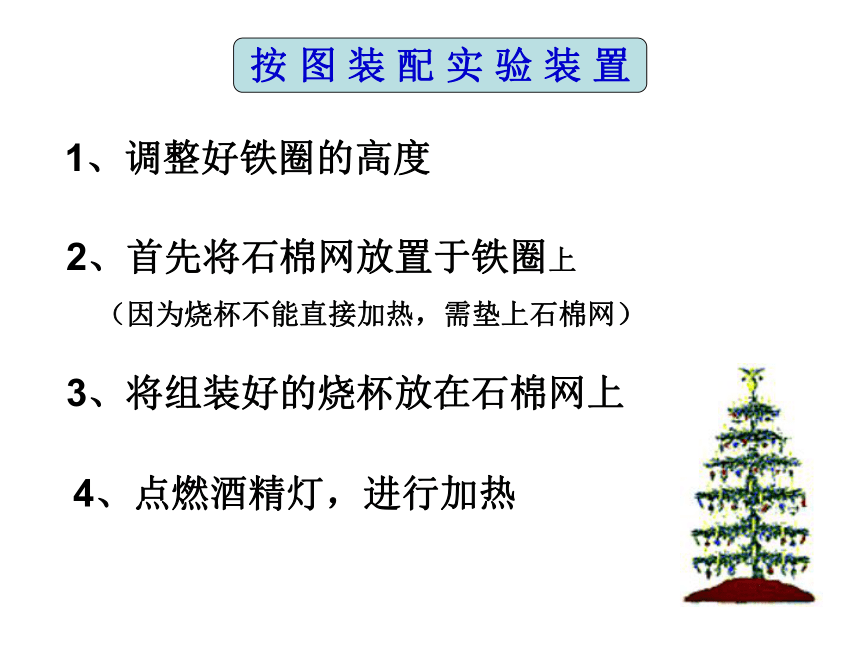 按图装配实验装置

1、调整好铁圈的高度

2、首先将石棉网放置于铁圈上
（因为烧杯不能直接加热，需垫上石棉网）

3、将组装好的烧杯放在石棉网上

4、点燃酒精灯，进行加热